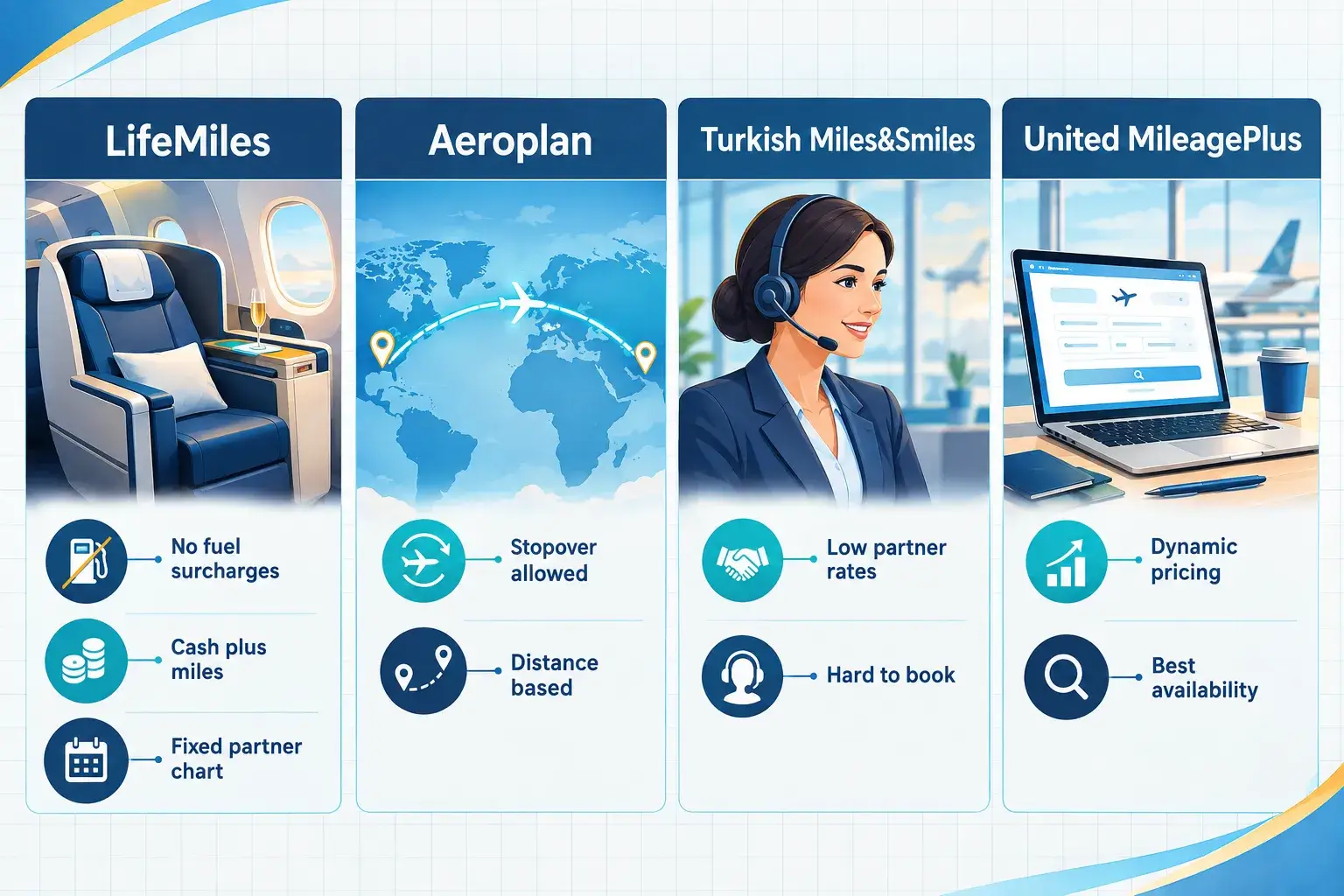 LifeMiles

No fuel surcharges

Cash plus miles

Fixed partner chart

Aeroplan

Stopover allowed

Distance based

Turkish Miles&Smiles

Low partner rates

Hard to book

United MileagePlus

Dynamic pricing

Best availability